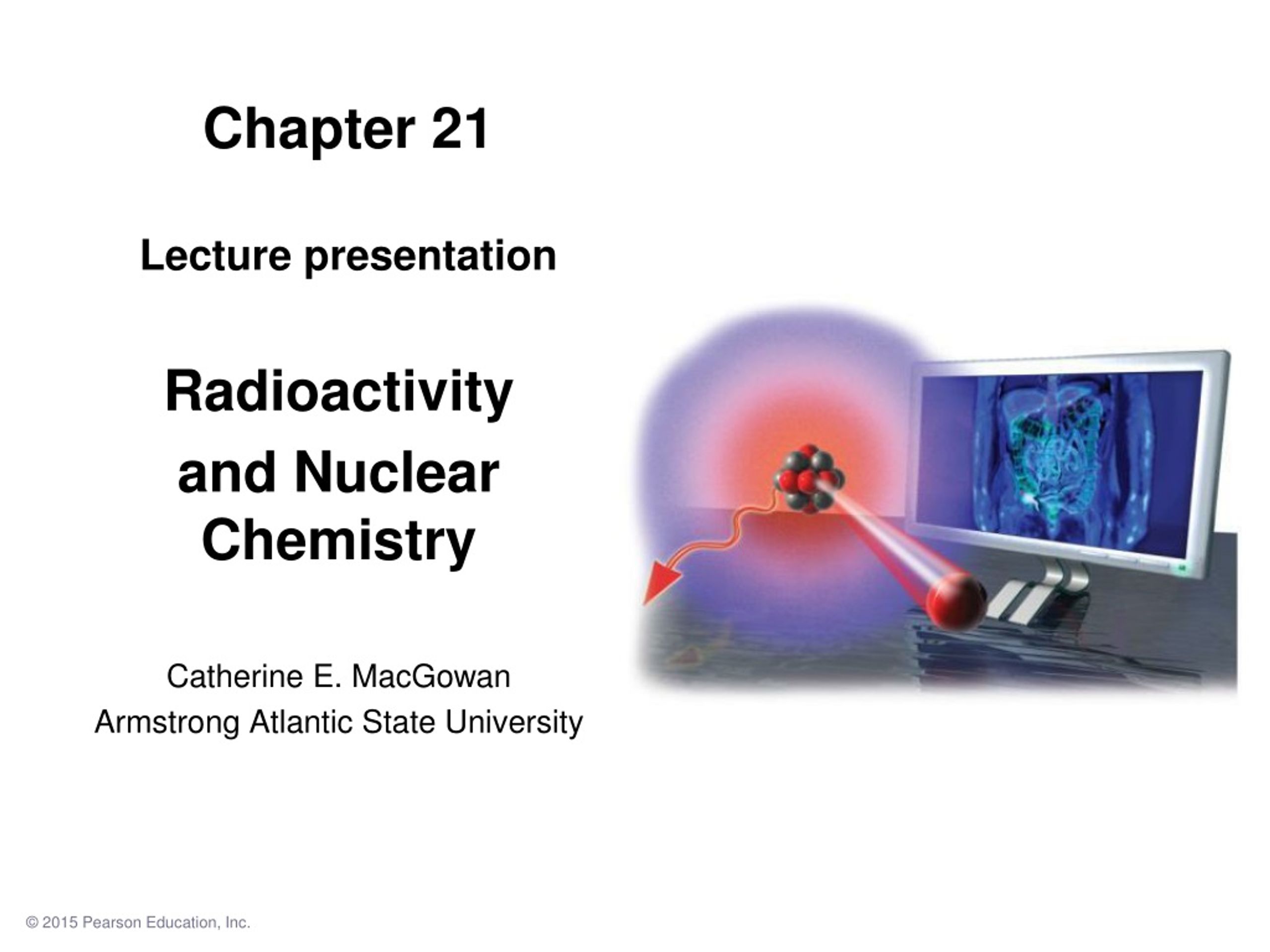 Chapter 21

Lecture presentation

Radioactivity and Nuclear Chemistry

Catherine E. MacGowan
Armstrong Atlantic State University

© 2015 Pearson Education, Inc.